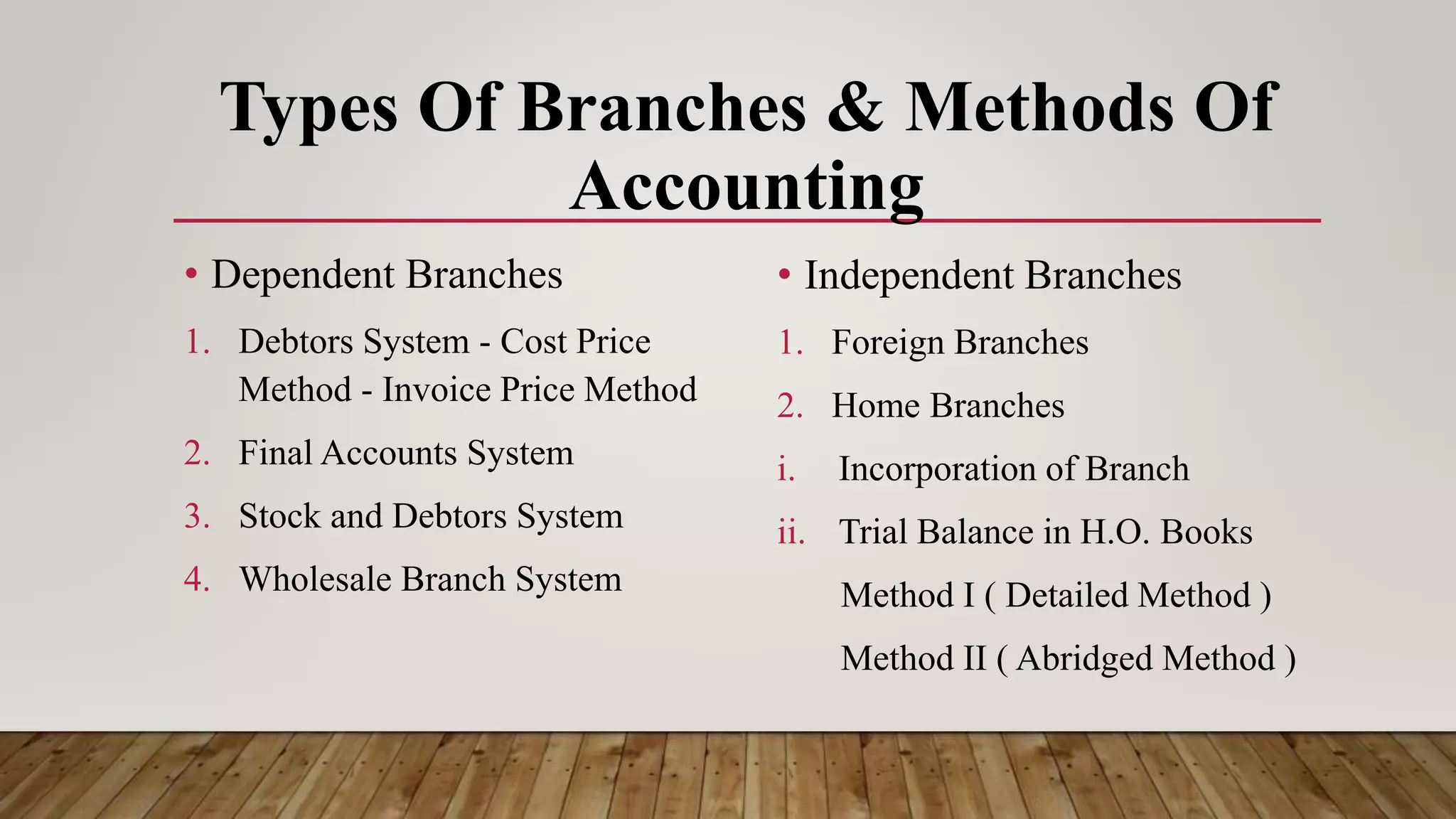 Types Of Branches & Methods Of Accounting

• Dependent Branches

1. Debtors System - Cost Price Method - Invoice Price Method
2. Final Accounts System
3. Stock and Debtors System
4. Wholesale Branch System

• Independent Branches

1. Foreign Branches
2. Home Branches
i. Incorporation of Branch
ii. Trial Balance in H.O. Books

Method I ( Detailed Method )

Method II ( Abridged Method )